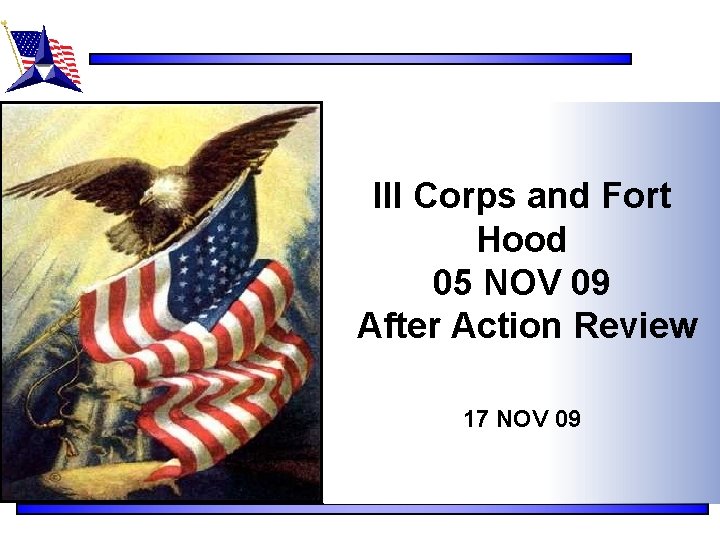 III Corps and Fort Hood
05 NOV 09
After Action Review

17 NOV 09